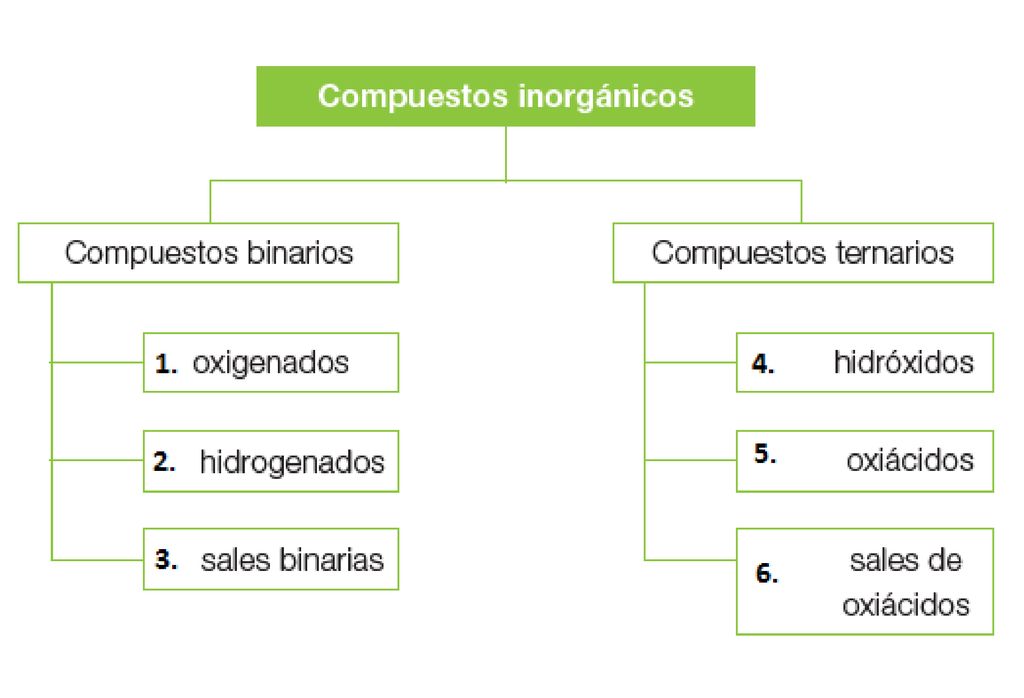 Compuestos inorgánicos

Compuestos binarios

1. oxigenados

2. hidrogenados

3. sales binarias

Compuestos ternarios

4. hidróxidos

5. oxiácidos

6. sales de oxiácidos